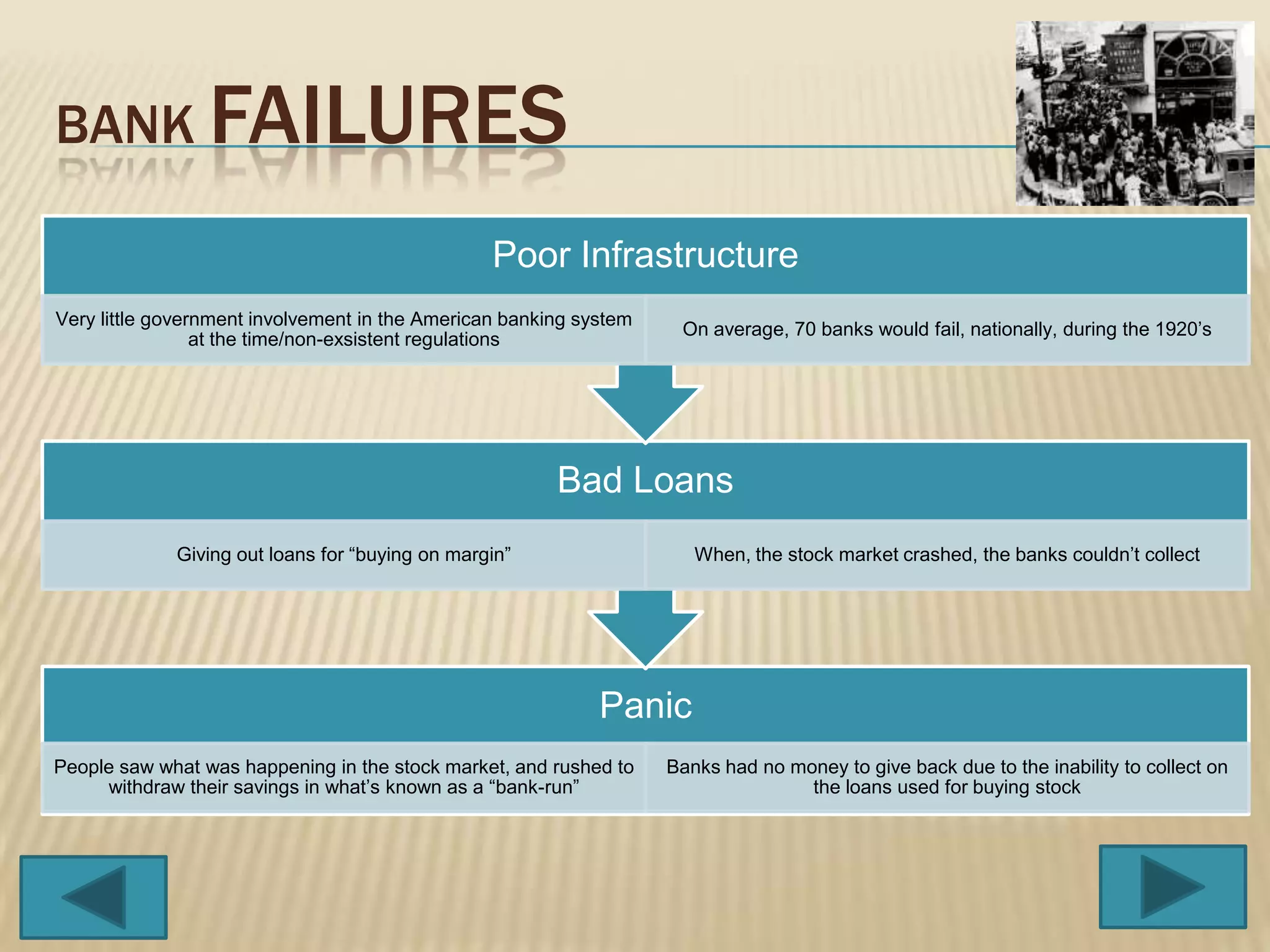 BANK FAILURES

Poor Infrastructure

Very little government involvement in the American banking system at the time/non-exsistent regulations

On average, 70 banks would fail, nationally, during the 1920’s

Bad Loans

Giving out loans for “buying on margin”

When, the stock market crashed, the banks couldn’t collect

Panic

People saw what was happening in the stock market, and rushed to withdraw their savings in what’s known as a “bank-run”

Banks had no money to give back due to the inability to collect on the loans used for buying stock